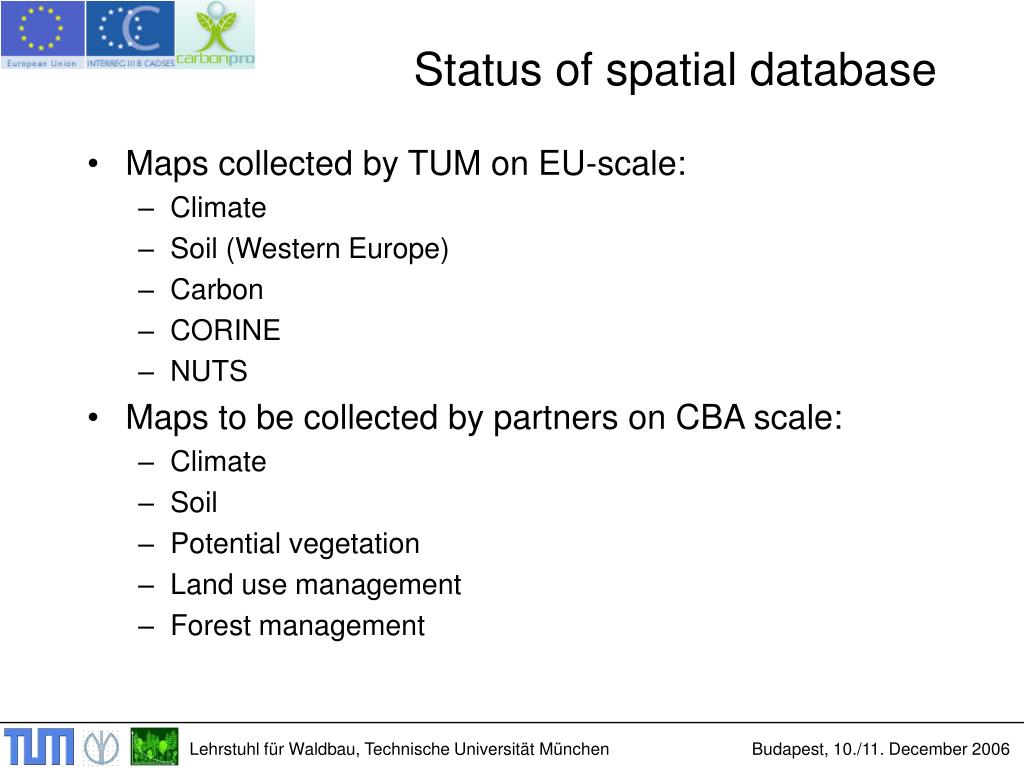 European Union INTERREG III B CADSES carbonpro

Status of spatial database

• Maps collected by TUM on EU-scale:
– Climate
– Soil (Western Europe)
– Carbon
– CORINE
– NUTS
• Maps to be collected by partners on CBA scale:
– Climate
– Soil
– Potential vegetation
– Land use management
– Forest management

TUM

Lehrstuhl für Waldbau, Technische Universität München

Budapest, 10./11. December 2006